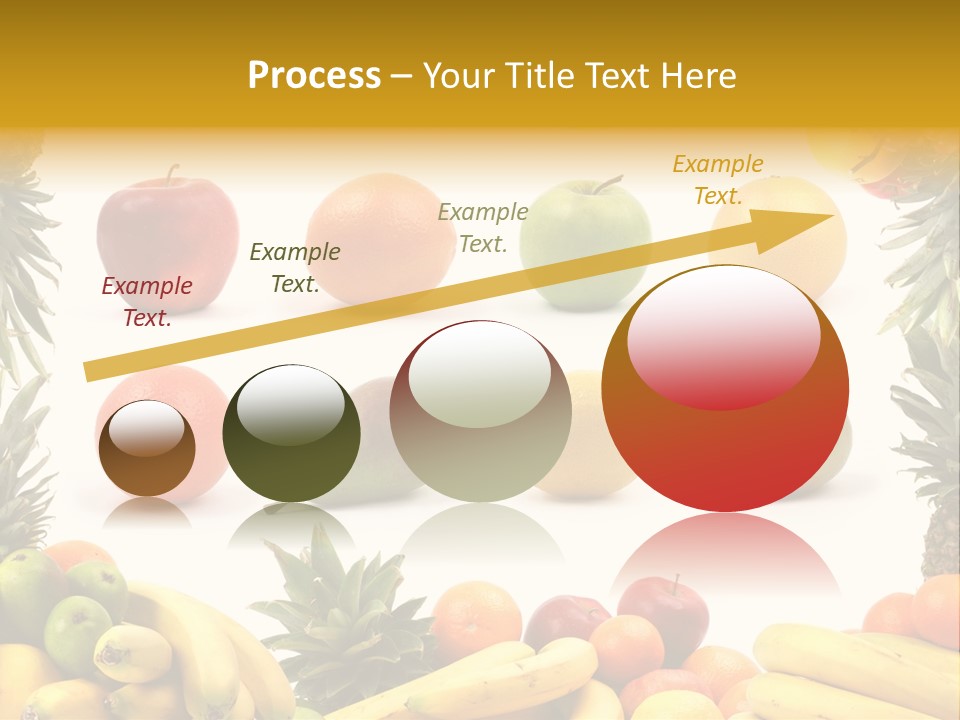 Process – Your Title Text Here

Example Text.

Example Text.

Example Text.

Example Text.